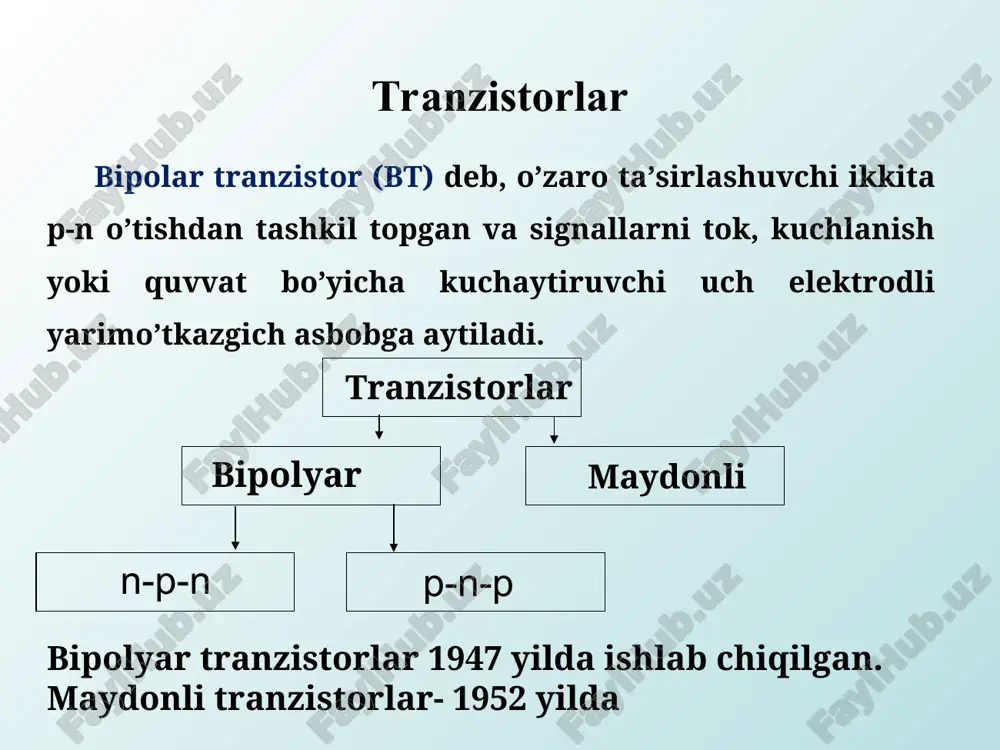 Tranzistorlar

Bipolar tranzistor (BT) deb, o’zaro ta’sirlashuvchi ikkita p-n o’tishdan tashkil topgan va signallarni tok, kuchlanish yoki quvvat bo’yicha kuchaytiruvchi uch elektrodli yarimo’tkazgich asbobga aytiladi.

Tranzistorlar

Bipolyar

Maydonli

n-p-n

p-n-p

Bipolyar tranzistorlar 1947 yilda ishlab chiqilgan.
Maydonli tranzistorlar- 1952 yilda

FaylHub.uz